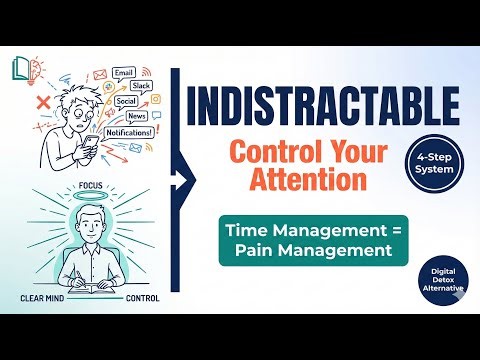 Email
Slack
Social
News
Notifications!

FOCUS

CLEAR MIND
CONTROL

INDISTRACTABLE

Control Your Attention

4-Step System

Time Management = Pain Management

Digital Detox Alternative